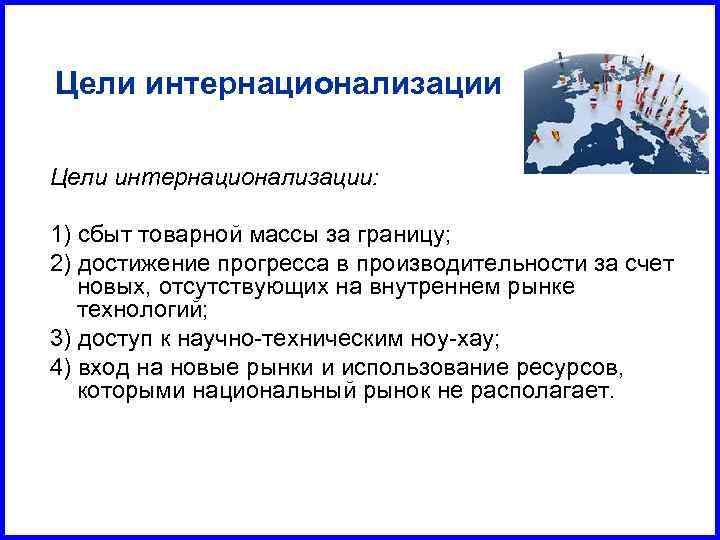 Цели интернационализации

Цели интернационализации:

1) сбыт товарной массы за границу;

2) достижение прогресса в производительности за счет новых, отсутствующих на внутреннем рынке технологий;

3) доступ к научно-техническим ноу-хау;

4) вход на новые рынки и использование ресурсов, которыми национальный рынок не располагает.